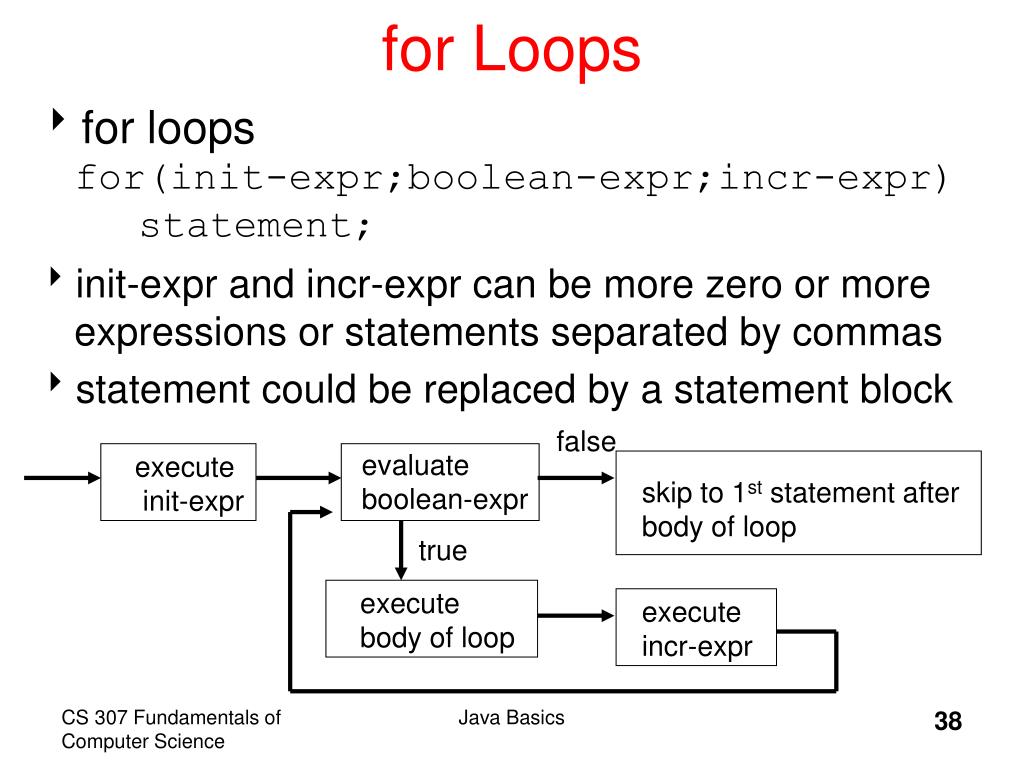 for Loops

for loops

for(init-expr;boolean-expr;incr-expr)
statement;

init-expr and incr-expr can be more zero or more expressions or statements separated by commas

statement could be replaced by a statement block

execute init-expr

evaluate boolean-expr

false

skip to 1$^{st}$ statement after body of loop

true

execute body of loop

execute incr-expr

CS 307 Fundamentals of Computer Science

Java Basics

38